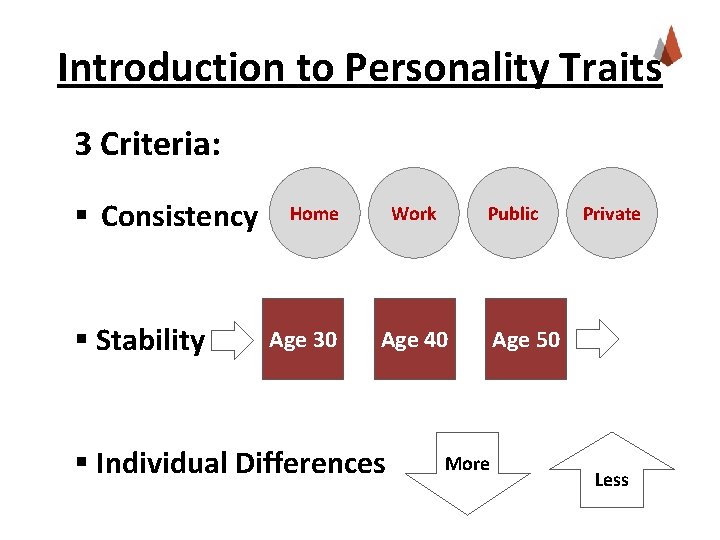 Introduction to Personality Traits

3 Criteria:

▪ Consistency

Home

Work

Public

Private

▪ Stability

Age 30

Age 40

Age 50

▪ Individual Differences

More

Less